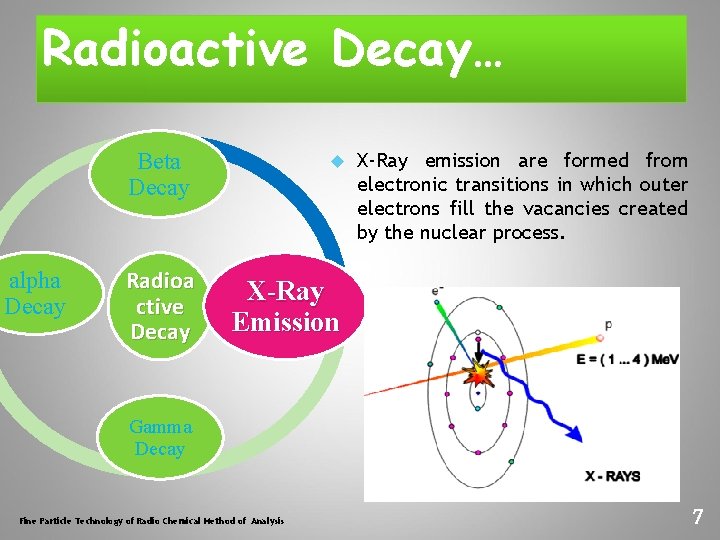 Radioactive Decay…

Beta Decay

alpha Decay

Radioactive Decay

X-Ray Emission

Gamma Decay

X-Ray emission are formed from electronic transitions in which outer electrons fill the vacancies created by the nuclear process.

e⁻

p

E = ( 1 … 4 ) MeV

X - RAYS

Fine Particle Technology of Radio Chemical Method of Analysis

7